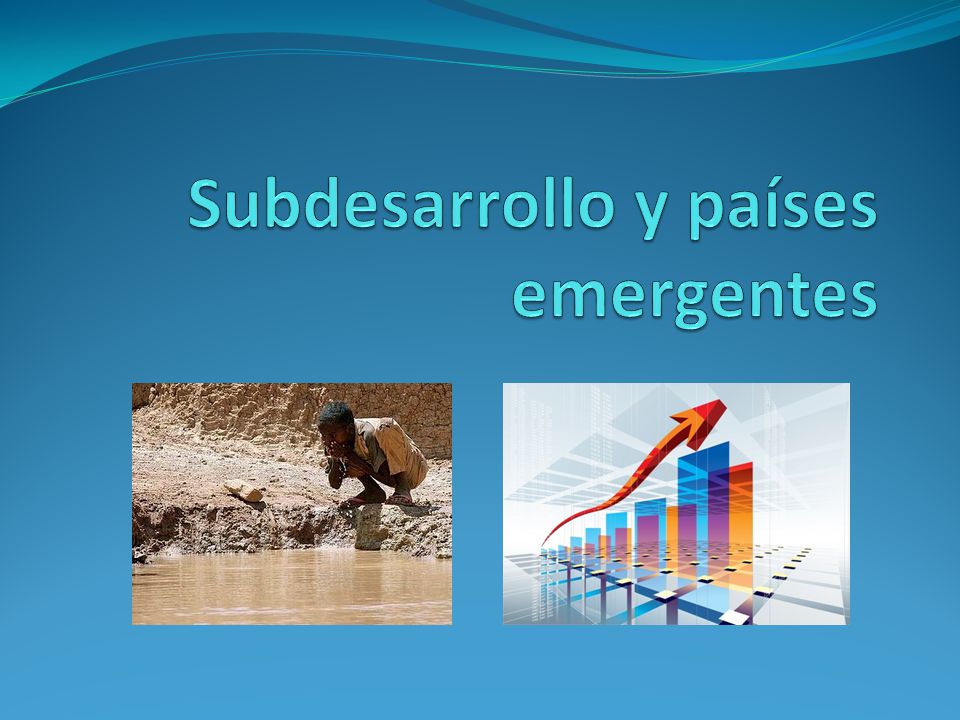 Subdesarrollo y países emergentes